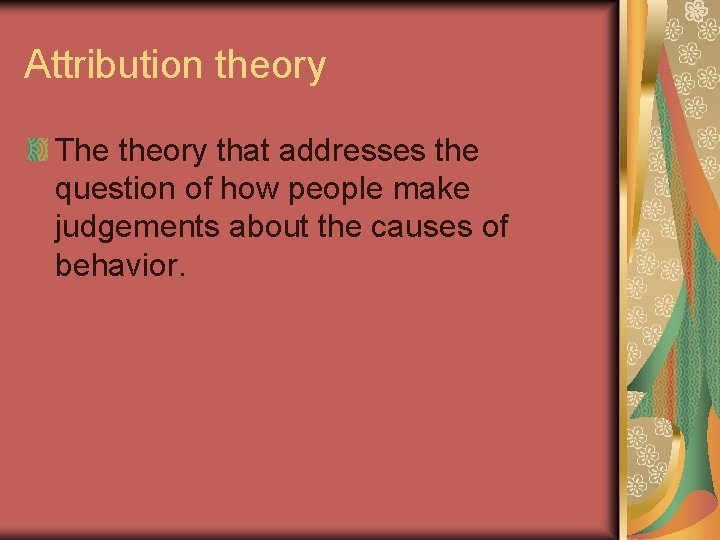 Attribution theory

The theory that addresses the question of how people make judgements about the causes of behavior.